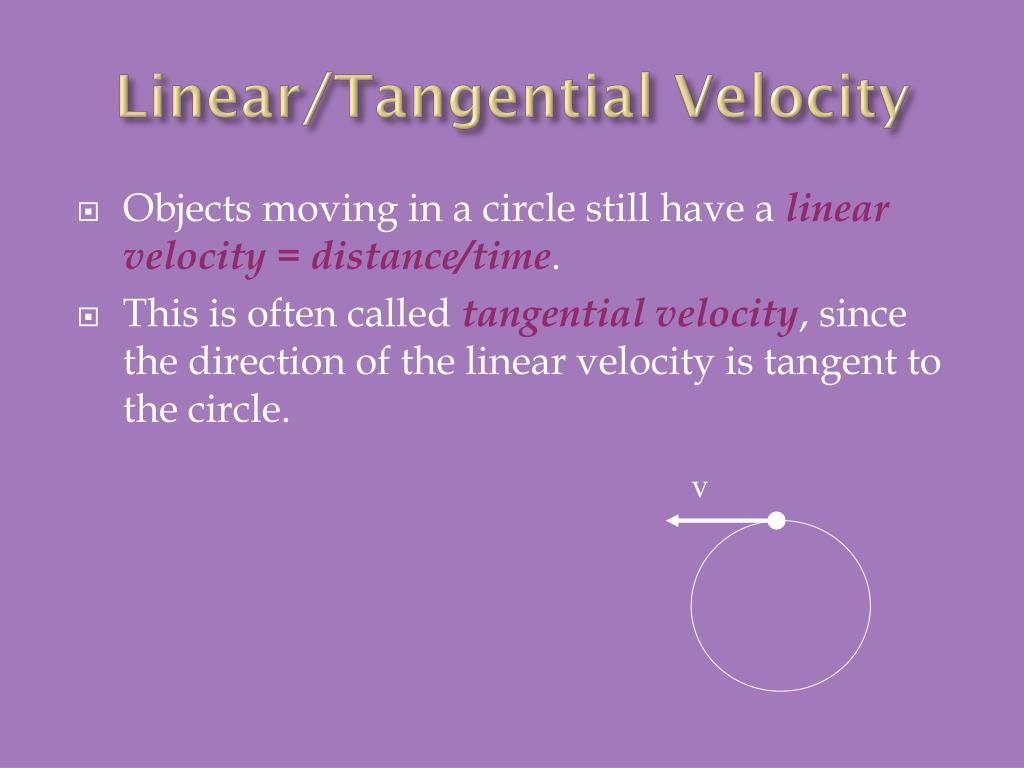 Linear/Tangential Velocity

Objects moving in a circle still have a linear velocity = distance/time.

This is often called tangential velocity, since the direction of the linear velocity is tangent to the circle.

v